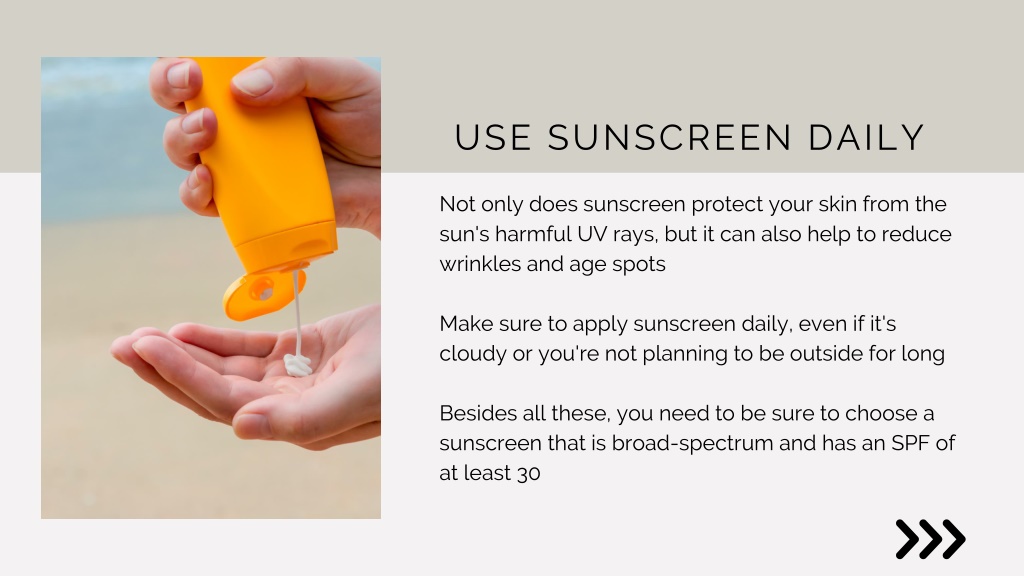 USE SUNSCREEN DAILY

Not only does sunscreen protect your skin from the sun's harmful UV rays, but it can also help to reduce wrinkles and age spots

Make sure to apply sunscreen daily, even if it's cloudy or you're not planning to be outside for long

Besides all these, you need to be sure to choose a sunscreen that is broad-spectrum and has an SPF of at least 30